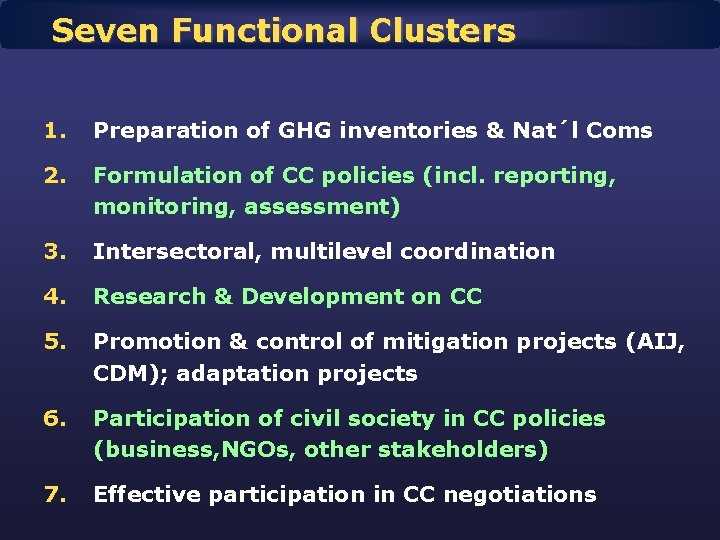 Seven Functional Clusters

1. Preparation of GHG inventories & Nat´l Coms

2. Formulation of CC policies (incl. reporting, monitoring, assessment)

3. Intersectoral, multilevel coordination

4. Research & Development on CC

5. Promotion & control of mitigation projects (AIJ, CDM); adaptation projects

6. Participation of civil society in CC policies (business,NGOs, other stakeholders)

7. Effective participation in CC negotiations